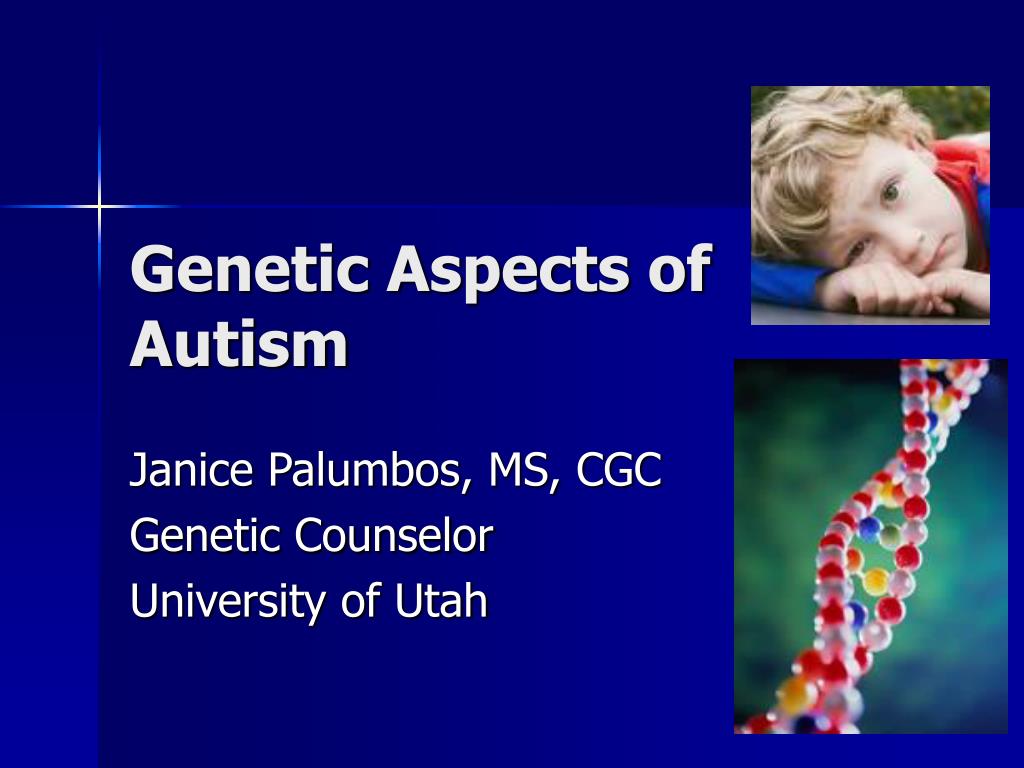 Genetic Aspects of Autism

Janice Palumbos, MS, CGC
Genetic Counselor
University of Utah